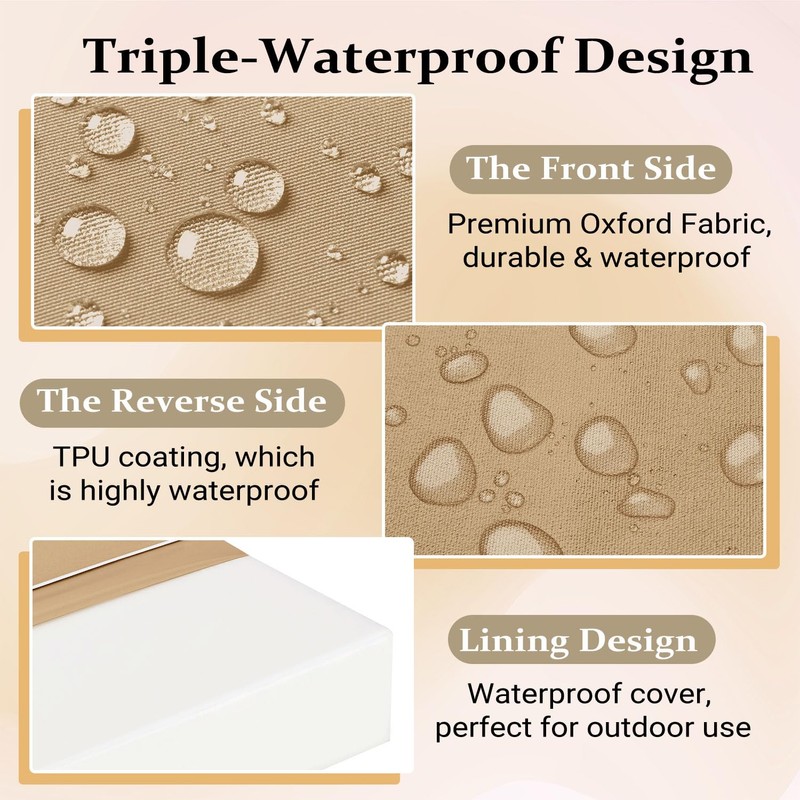 Triple-Waterproof Design

The Front Side

Premium Oxford Fabric, durable & waterproof

The Reverse Side

TPU coating, which is highly waterproof

Lining Design

Waterproof cover, perfect for outdoor use